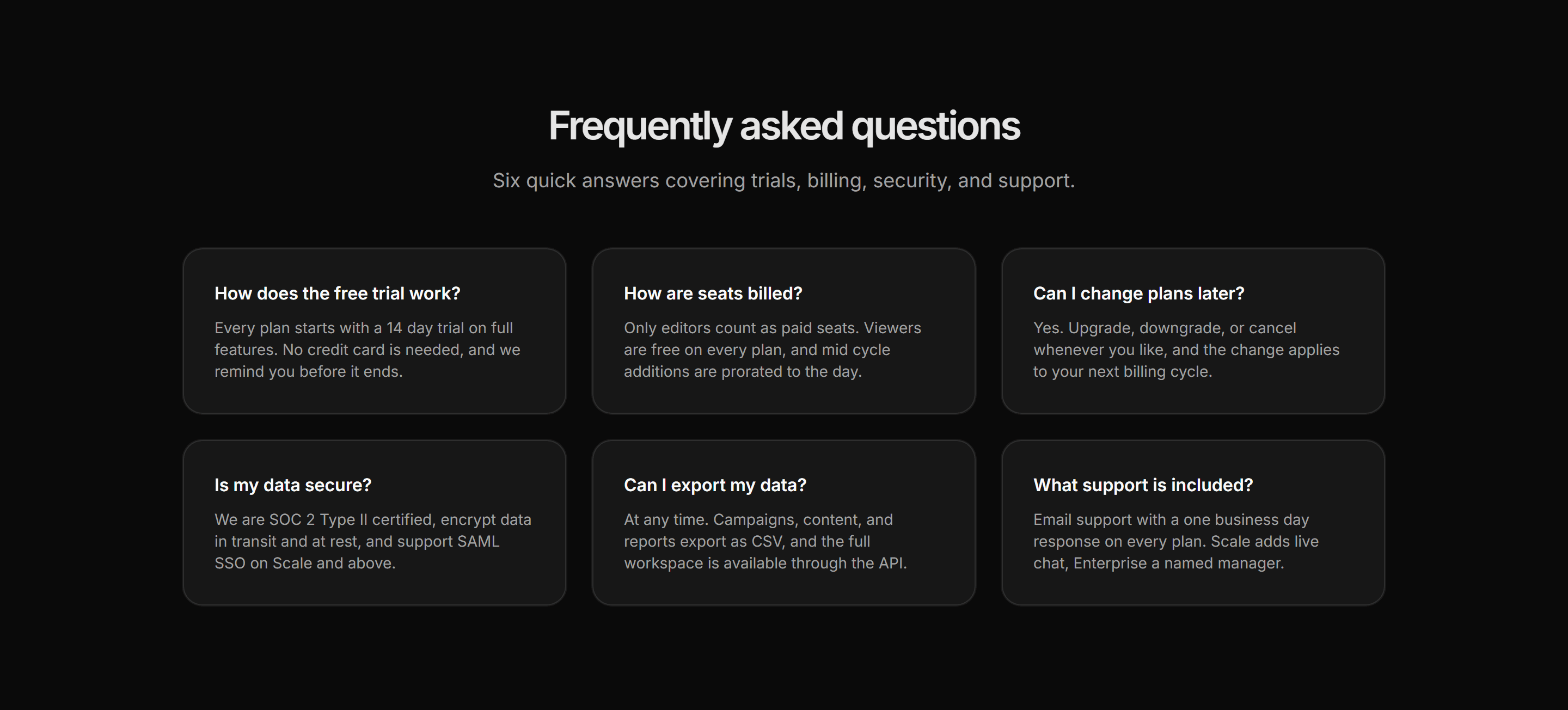 Frequently asked questions

Six quick answers covering trials, billing, security, and support.

How does the free trial work?

Every plan starts with a 14 day trial on full features. No credit card is needed, and we remind you before it ends.

How are seats billed?

Only editors count as paid seats. Viewers are free on every plan, and mid cycle additions are prorated to the day.

Can I change plans later?

Yes. Upgrade, downgrade, or cancel whenever you like, and the change applies to your next billing cycle.

Is my data secure?

We are SOC 2 Type II certified, encrypt data in transit and at rest, and support SAML SSO on Scale and above.

Can I export my data?

At any time. Campaigns, content, and reports export as CSV, and the full workspace is available through the API.

What support is included?

Email support with a one business day response on every plan. Scale adds live chat, Enterprise a named manager.